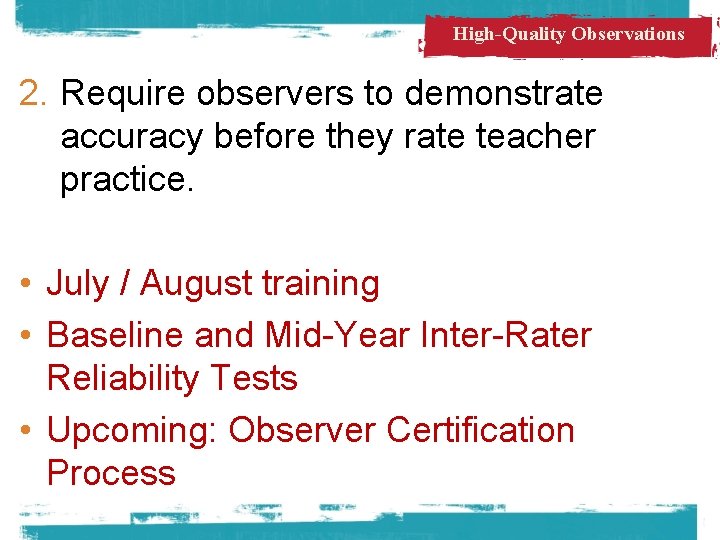 High-Quality Observations

2. Require observers to demonstrate accuracy before they rate teacher practice.

• July / August training
• Baseline and Mid-Year Inter-Rater Reliability Tests
• Upcoming: Observer Certification Process